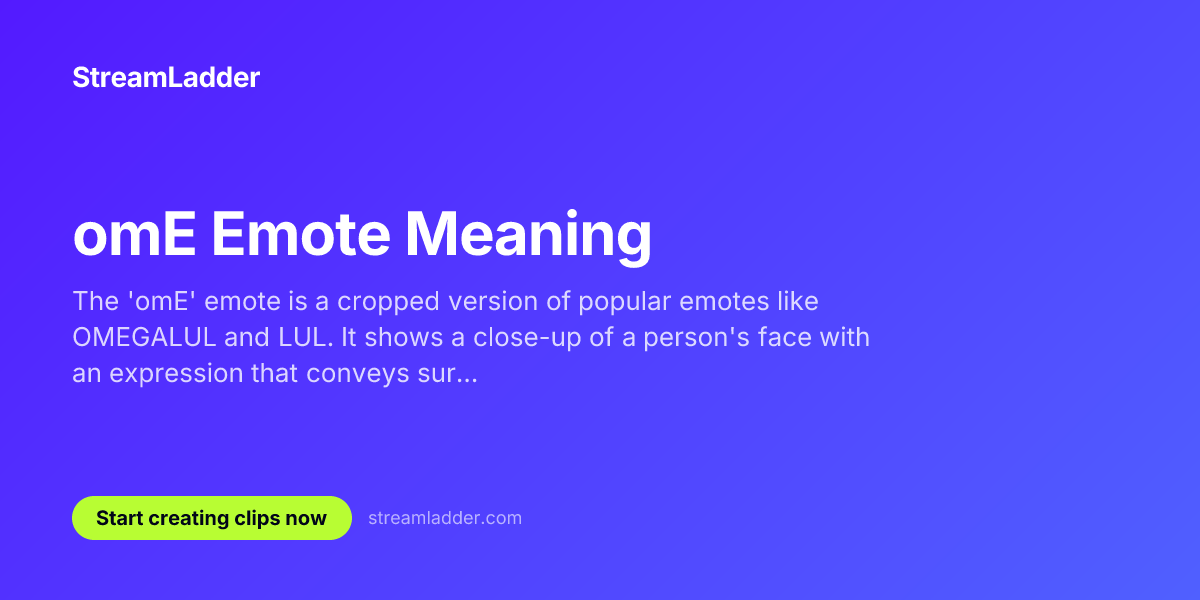 StreamLadder

omE Emote Meaning

The 'omE' emote is a cropped version of popular emotes like OMEGALUL and LUL. It shows a close-up of a person's face with an expression that conveys sur...

Start creating clips now

streamladder.com